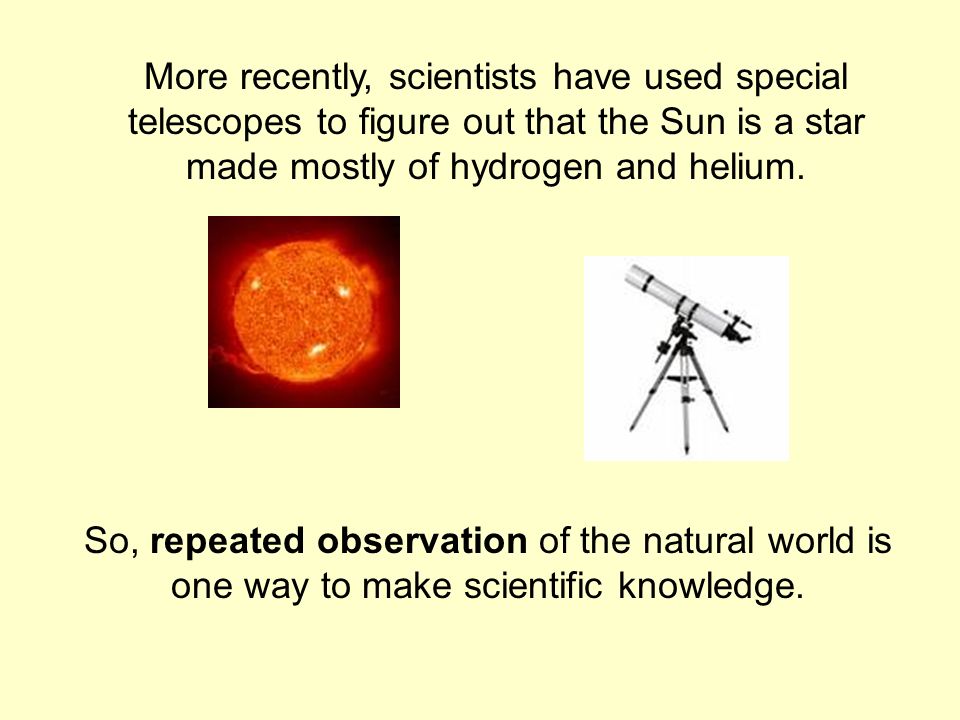 More recently, scientists have used special telescopes to figure out that the Sun is a star made mostly of hydrogen and helium.

So, repeated observation of the natural world is one way to make scientific knowledge.